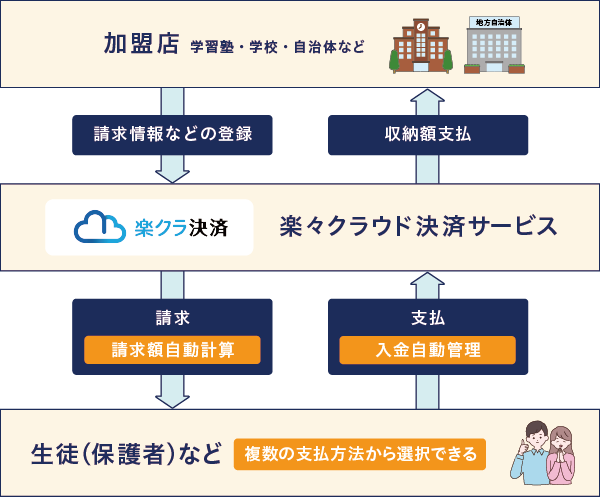 加盟店 学習塾・学校・自治体など

地方自治体

請求情報などの登録

収納額支払

楽クラ決済

楽々クラウド決済サービス

請求

請求額自動計算

支払

入金自動管理

生徒(保護者)など

複数の支払方法から選択できる